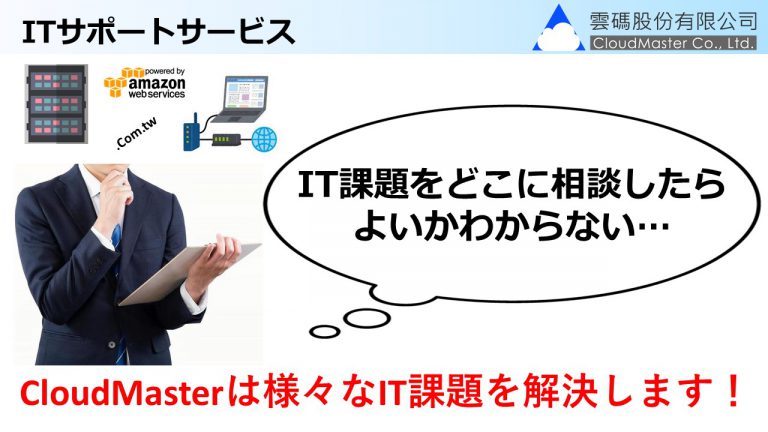 ITサポートサービス

雲碼股份有限公司
CloudMaster Co., Ltd.

powered by
amazon
web services

.Com.tw

IT課題をどこに相談したらよいかわからない…

CloudMasterは様々なIT課題を解決します！